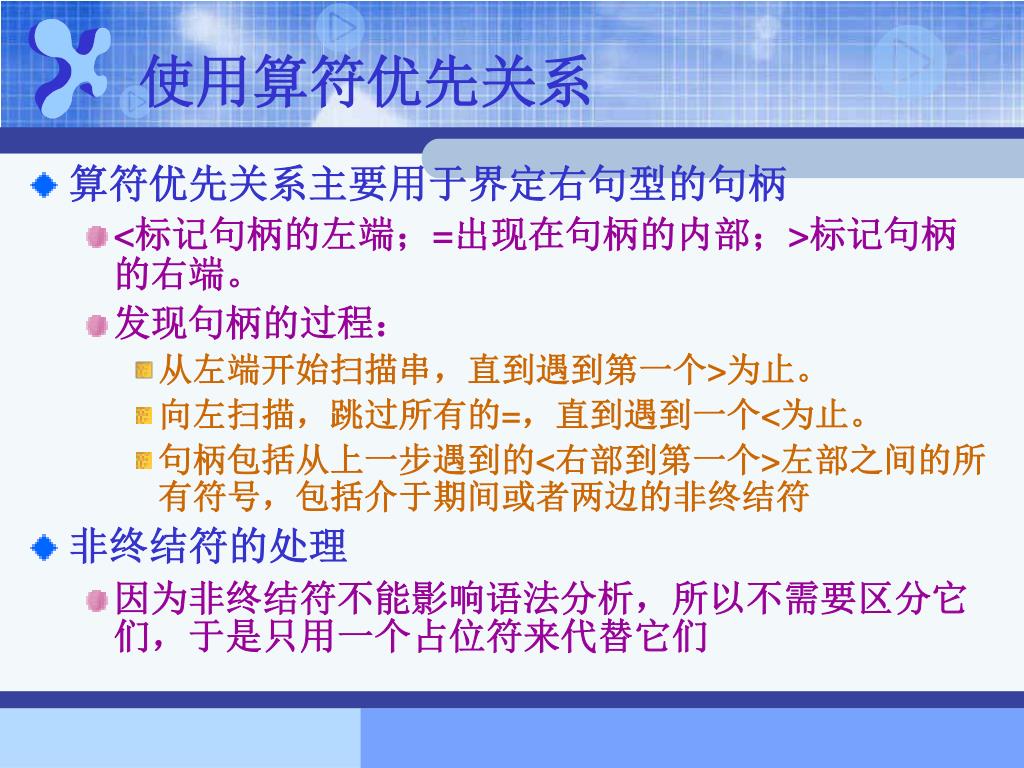 使用算符优先关系

算符优先关系主要用于界定右句型的句柄

<标记句柄的左端；=出现在句柄的内部；>标记句柄的右端。

发现句柄的过程：

从左端开始扫描串，直到遇到第一个>为止。

向左扫描，跳过所有的=，直到遇到一个<为止。

句柄包括从上一步遇到的<右部到第一个>左部之间的所有符号，包括介于期间或者两边的非终结符

非终结符的处理

因为非终结符不能影响语法分析，所以不需要区分它们，于是只用一个占位符来代替它们